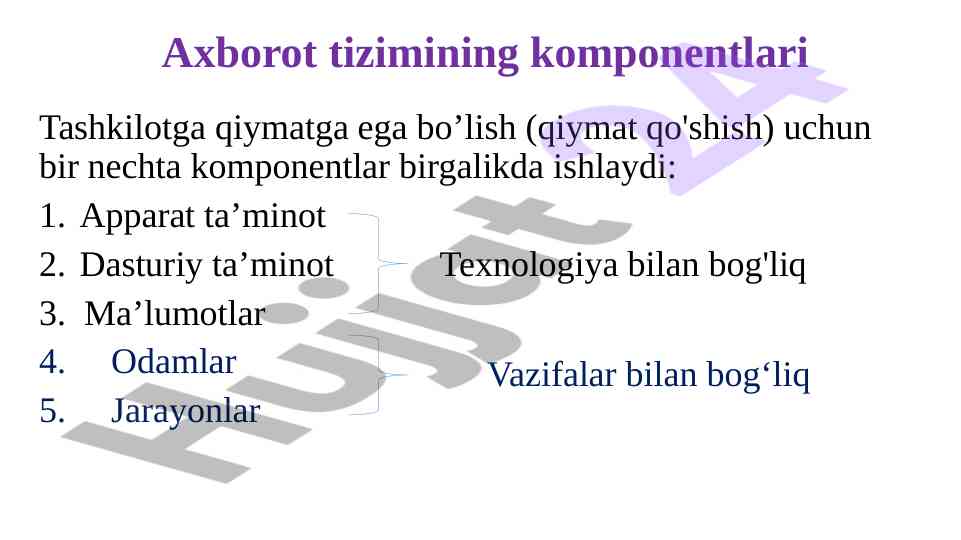 Axborot tizimining komponentlari

Tashkilotga qiymatga ega bo’lish (qiymat qo'shish) uchun bir nechta komponentlar birgalikda ishlaydi:

1. Apparat ta’minot
2. Dasturiy ta’minot
3. Ma’lumotlar

Texnologiya bilan bog'liq

4. Odamlar
5. Jarayonlar

Vazifalar bilan bog‘liq

Hujjat 24